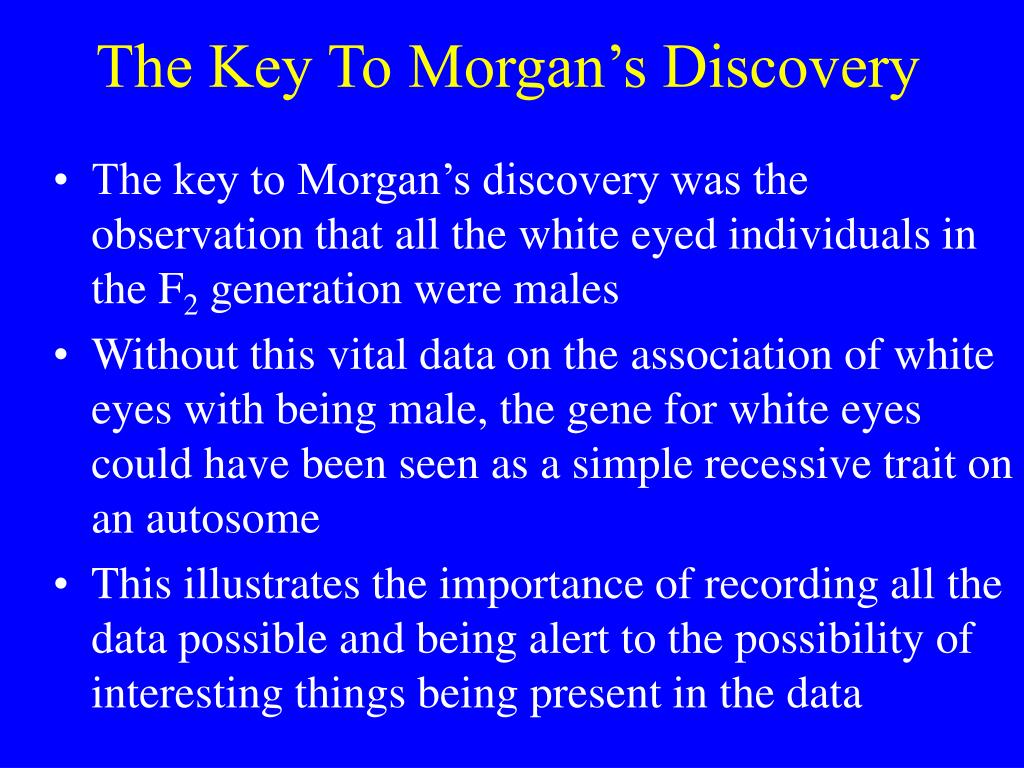 The Key To Morgan’s Discovery

• The key to Morgan’s discovery was the observation that all the white eyed individuals in the $F_2$ generation were males

• Without this vital data on the association of white eyes with being male, the gene for white eyes could have been seen as a simple recessive trait on an autosome

• This illustrates the importance of recording all the data possible and being alert to the possibility of interesting things being present in the data